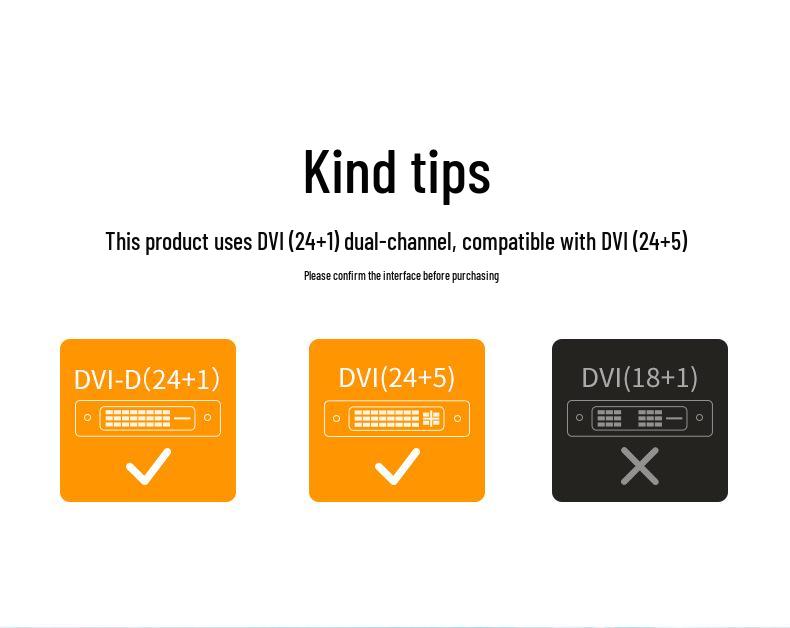 Kind tips

This product uses DVI (24+1) dual-channel, compatible with DVI (24+5)

Please confirm the interface before purchasing

DVI-D(24+1)

DVI(24+5)

DVI(18+1)